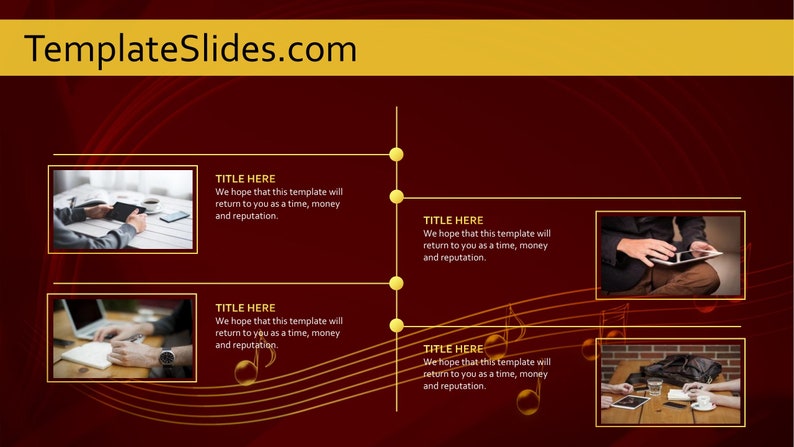 TemplateSlides.com

TITLE HERE
We hope that this template will return to you as a time, money and reputation.

TITLE HERE
We hope that this template will return to you as a time, money and reputation.

TITLE HERE
We hope that this template will return to you as a time, money and reputation.

TITLE HERE
We hope that this template will return to you as a time, money and reputation.